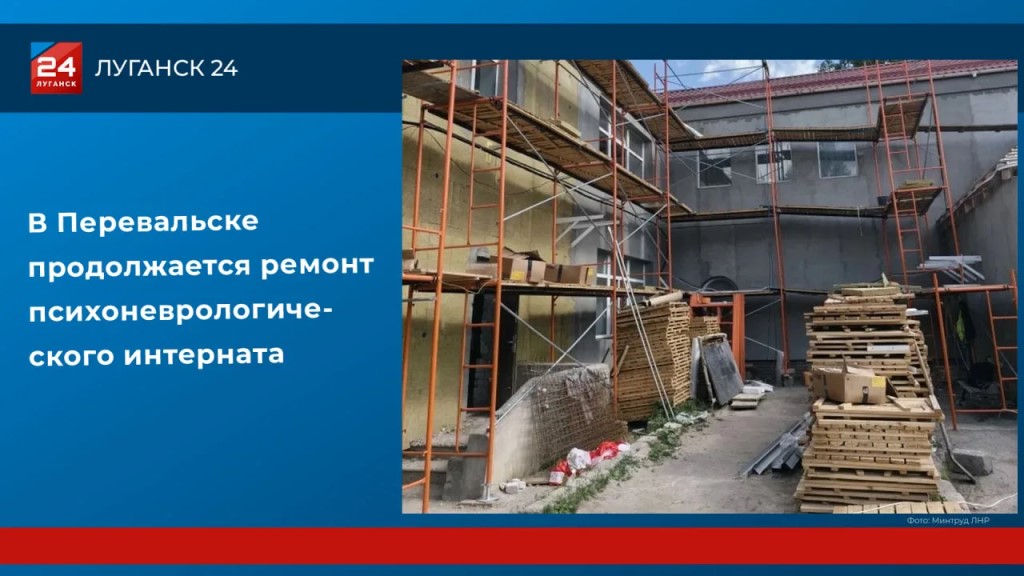 24
ЛУГАНСК
ЛУГАНСК 24

В Перевальске продолжается ремонт психоневрологического интерната

Фото: Минтруд ЛНР